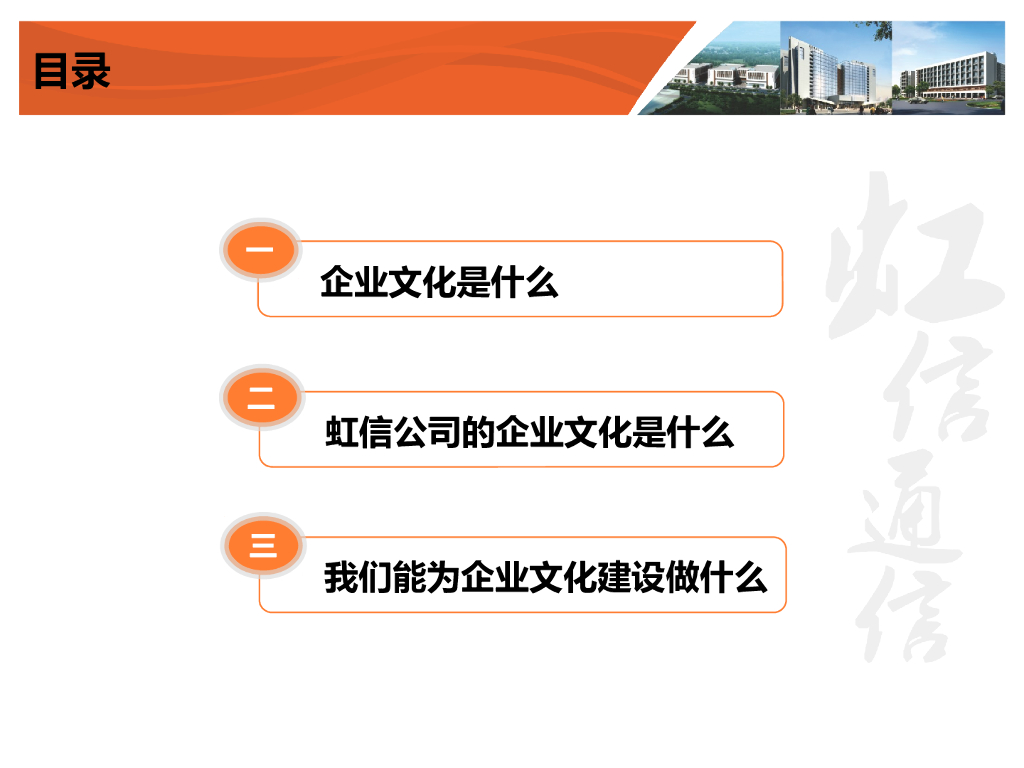 目录

一
企业文化是什么

二
虹信公司的企业文化是什么

三
我们能为企业文化建设做什么

虹信通信